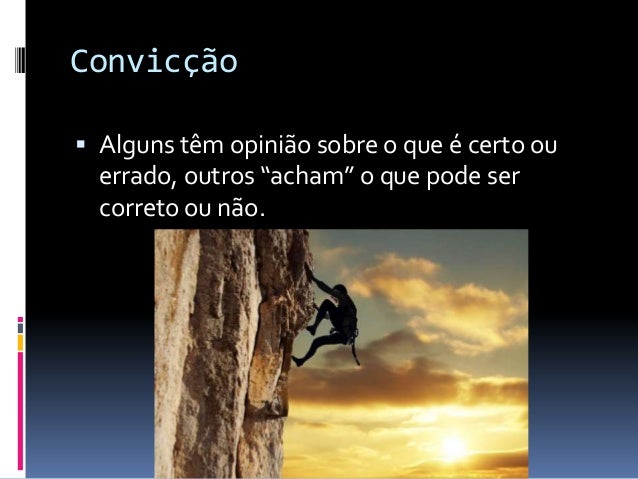 Convicção

▪ Alguns têm opinião sobre o que é certo ou errado, outros “acham” o que pode ser correto ou não.